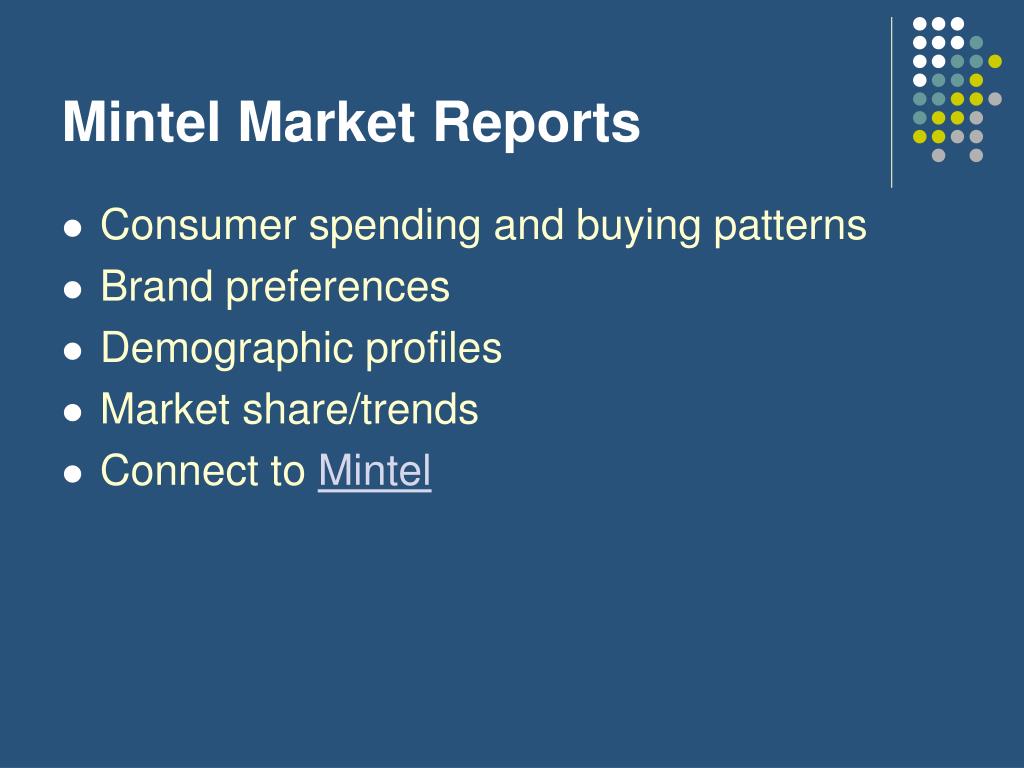 Mintel Market Reports

- Consumer spending and buying patterns
- Brand preferences
- Demographic profiles
- Market share/trends
- Connect to Mintel